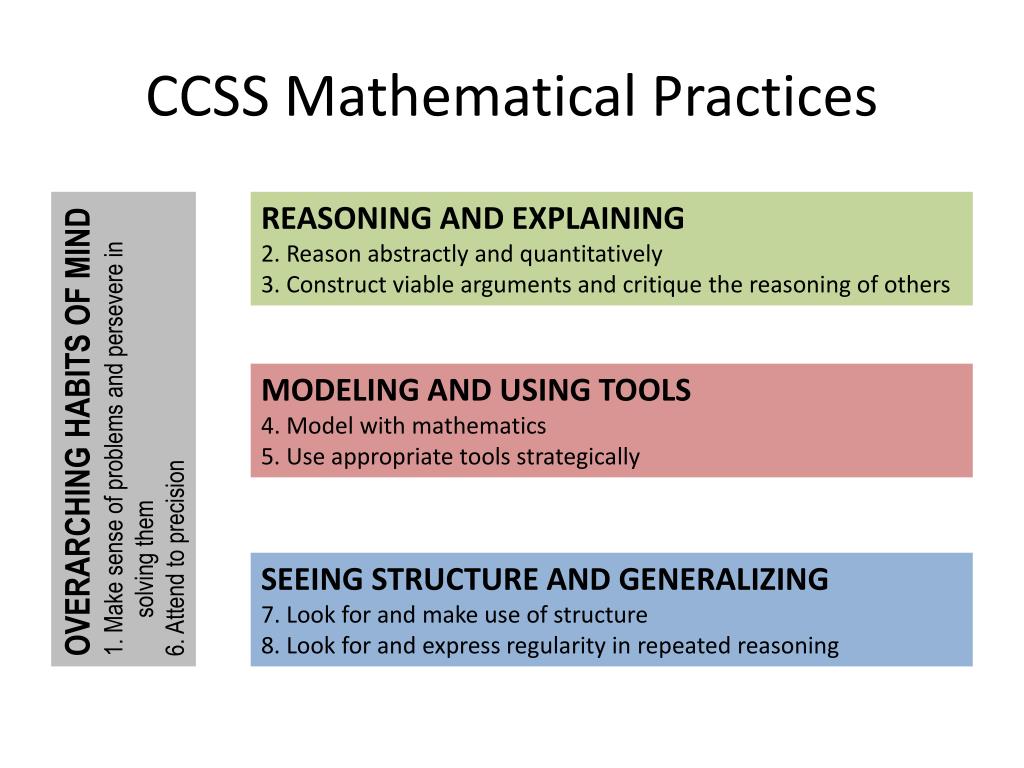 CCSS Mathematical Practices

OVERARCHING HABITS OF MIND
1. Make sense of problems and persevere in solving them
6. Attend to precision

REASONING AND EXPLAINING
2. Reason abstractly and quantitatively
3. Construct viable arguments and critique the reasoning of others

MODELING AND USING TOOLS
4. Model with mathematics
5. Use appropriate tools strategically

SEEING STRUCTURE AND GENERALIZING
7. Look for and make use of structure
8. Look for and express regularity in repeated reasoning